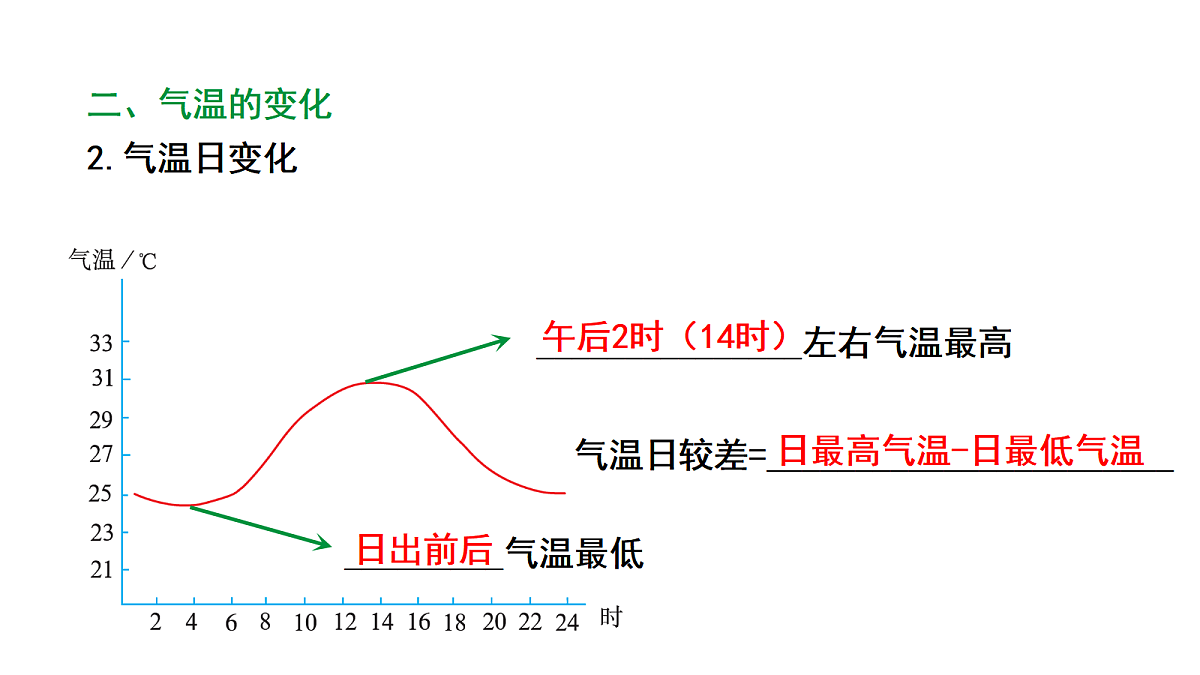 二、气温的变化
2. 气温日变化

气温/℃
33
31
29
27
25
23
21
2 4 6 8 10 12 14 16 18 20 22 24 时

午后2时（14时）左右气温最高

气温日较差=日最高气温-日最低气温

日出前后气温最低